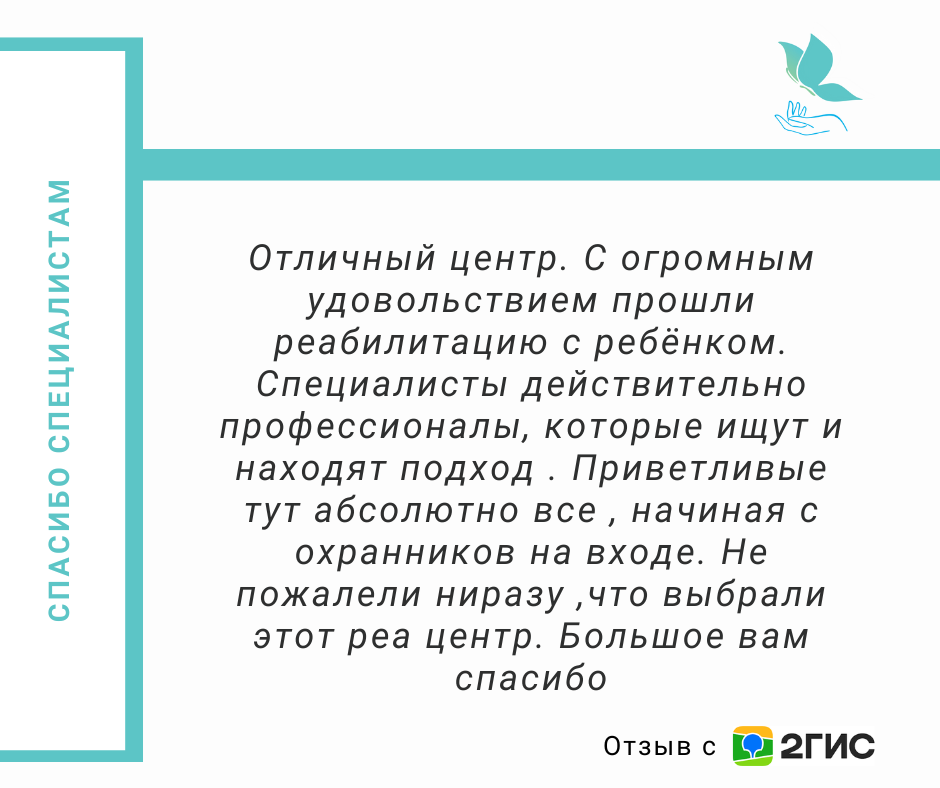 СПАСИБО СПЕЦИАЛИСТАМ

Отличный центр. С огромным удовольствием прошли реабилитацию с ребёнком. Специалисты действительно профессионалы, которые ищут и находят подход . Приветливые тут абсолютно все , начиная с охранников на входе. Не пожалели ниразу ,что выбрали этот реа центр. Большое вам спасибо

Отзыв с 2ГИС